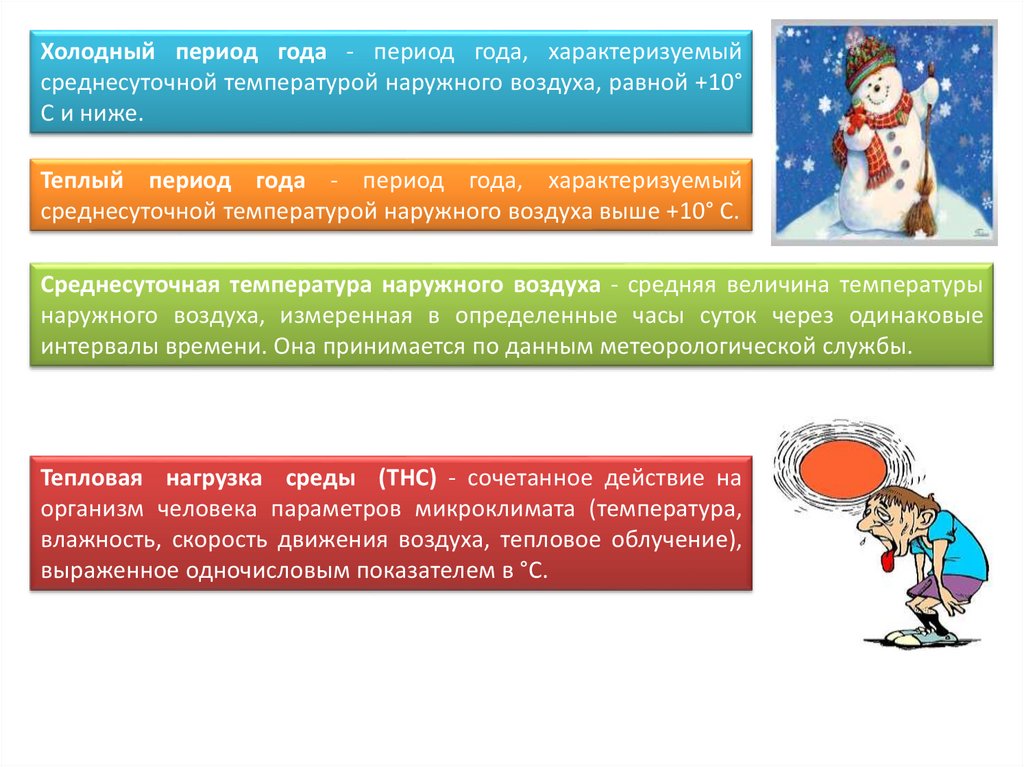 Холодный период года - период года, характеризуемый среднесуточной температурой наружного воздуха, равной +10° С и ниже.

Теплый период года - период года, характеризуемый среднесуточной температурой наружного воздуха выше +10° С.

Среднесуточная температура наружного воздуха - средняя величина температуры наружного воздуха, измеренная в определенные часы суток через одинаковые интервалы времени. Она принимается по данным метеорологической службы.

Тепловая нагрузка среды (ТНС) - сочетанное действие на организм человека параметров микроклимата (температура, влажность, скорость движения воздуха, тепловое облучение), выраженное одночисловым показателем в °С.